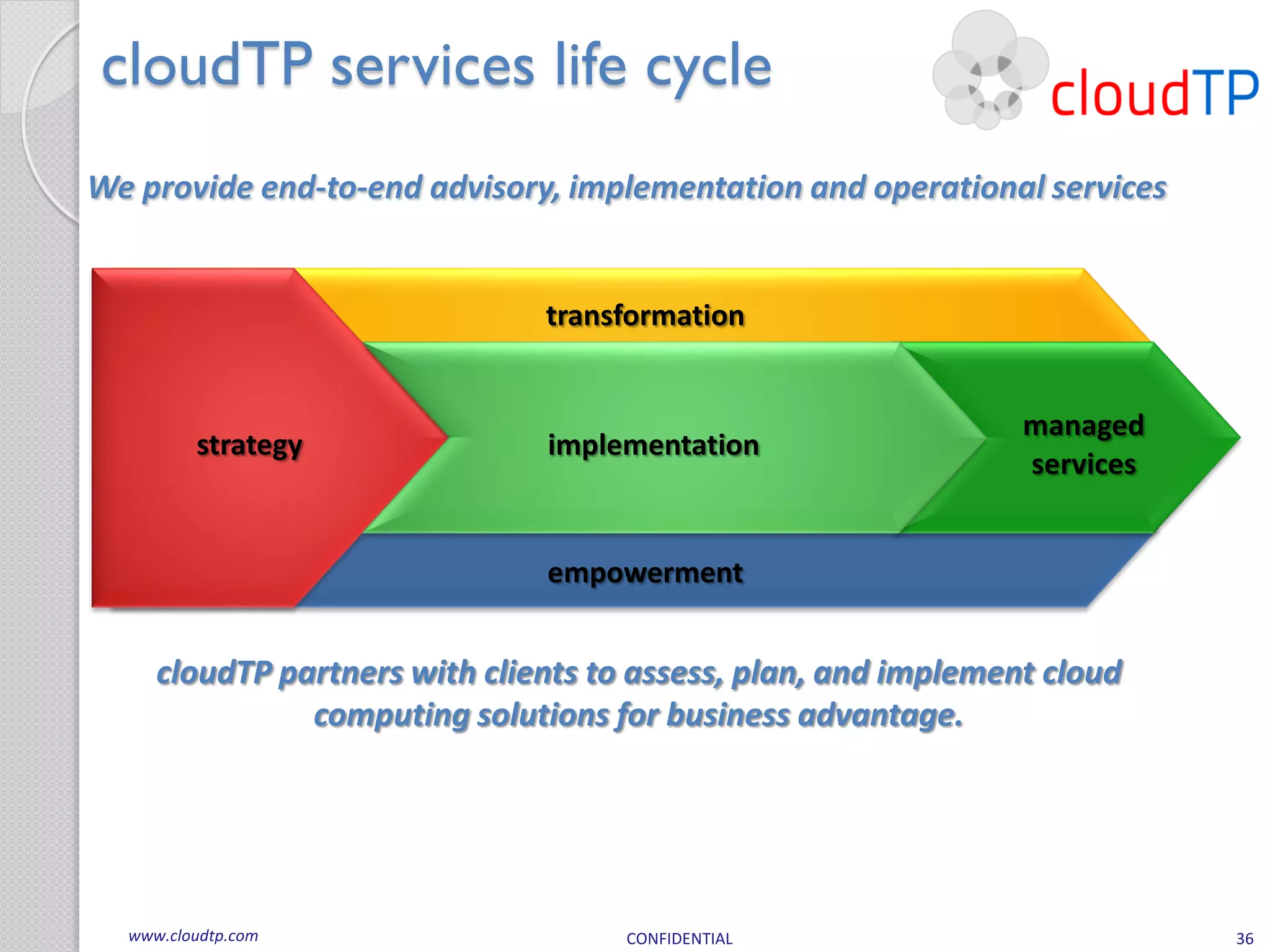 cloudTP services life cycle

cloudTP

We provide end-to-end advisory, implementation and operational services

transformation

strategy

implementation

managed services

empowerment

cloudTP partners with clients to assess, plan, and implement cloud computing solutions for business advantage.

www.cloudtp.com

CONFIDENTIAL

36